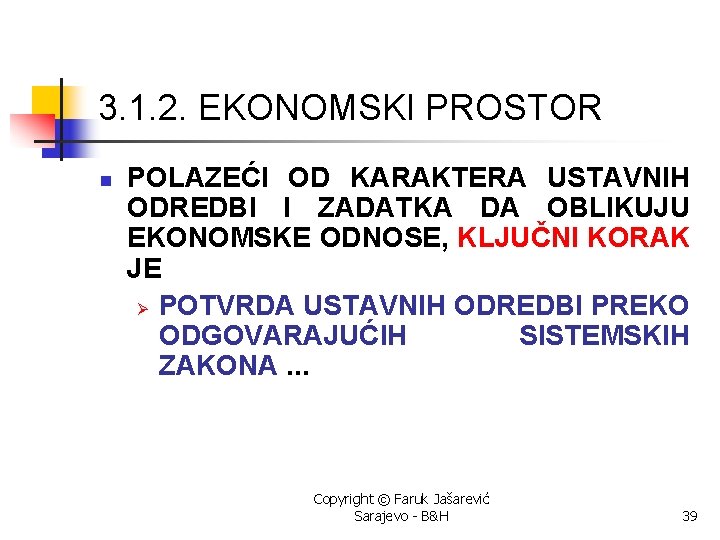 3.1.2. EKONOMSKI PROSTOR

POLAZEĆI OD KARAKTERA USTAVNIH ODREDBI I ZADATKA DA OBLIKUJU EKONOMSKE ODNOSE, KLJUČNI KORAK JE

POTVRDA USTAVNIH ODREDBI PREKO ODGOVARAJUĆIH SISTEMSKIH ZAKONA ...

Copyright © Faruk Jašarević
Sarajevo - B&H

39